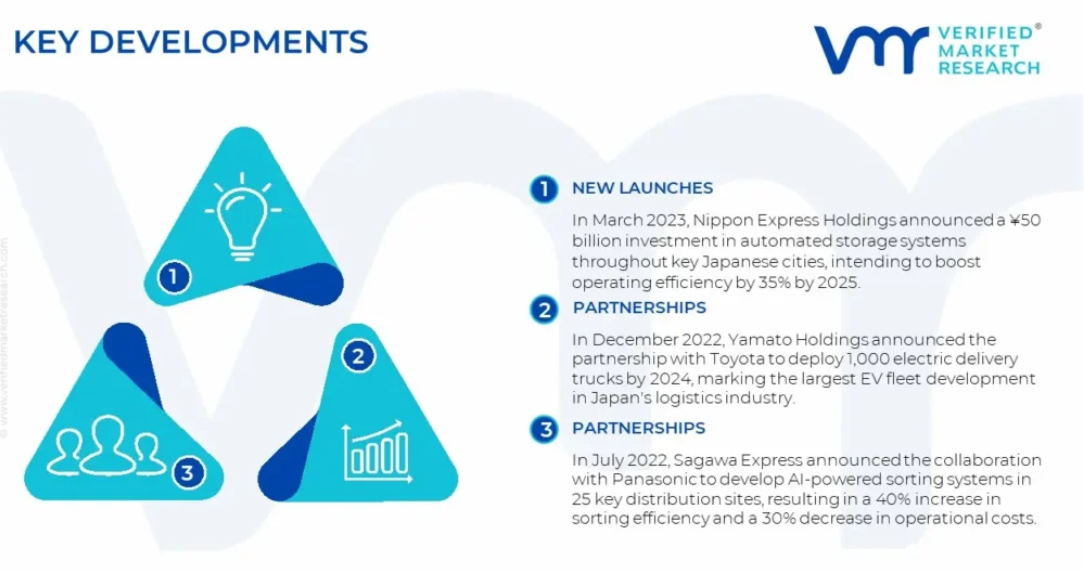 KEY DEVELOPMENTS

VERIFIED® MARKET RESEARCH

© www.verifiedmarketresearch.com

1

2

3

1 NEW LAUNCHES

In March 2023, Nippon Express Holdings announced a ¥50 billion investment in automated storage systems throughout key Japanese cities, intending to boost operating efficiency by 35% by 2025.

2 PARTNERSHIPS

In December 2022, Yamato Holdings announced the partnership with Toyota to deploy 1,000 electric delivery trucks by 2024, marking the largest EV fleet development in Japan's logistics industry.

3 PARTNERSHIPS

In July 2022, Sagawa Express announced the collaboration with Panasonic to develop AI-powered sorting systems in 25 key distribution sites, resulting in a 40% increase in sorting efficiency and a 30% decrease in operational costs.